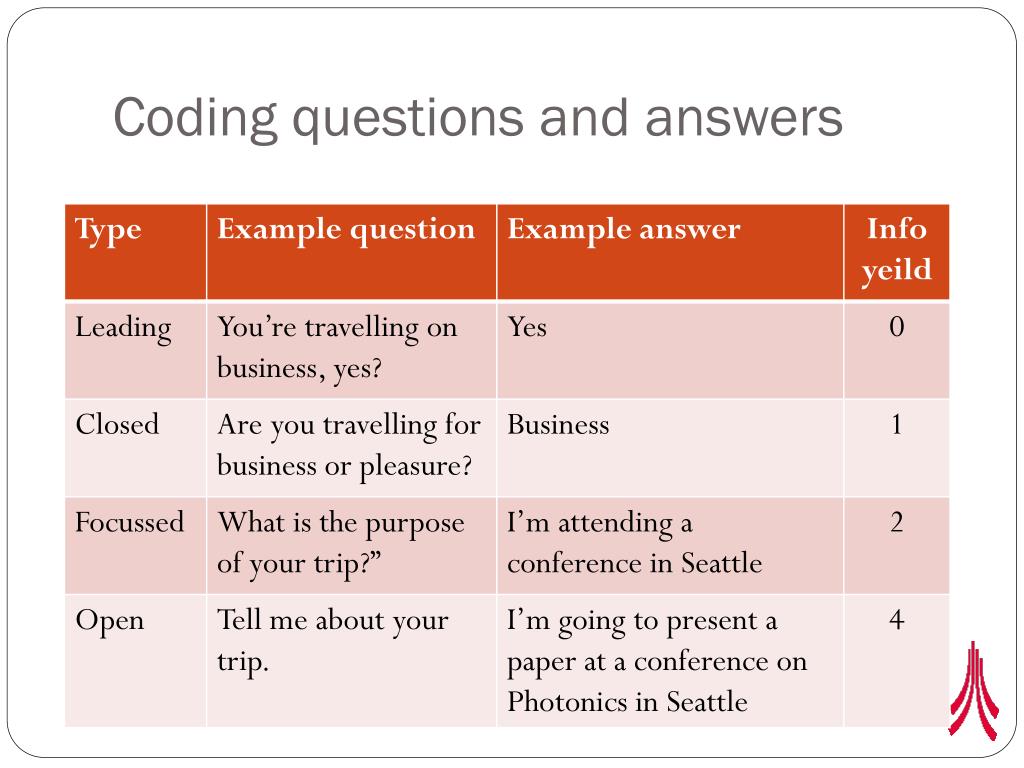 Coding questions and answers

| Type | Example question | Example answer | Info yeild |
|---|---|---|---|
| Leading | You’re travelling on business, yes? | Yes | 0 |
| Closed | Are you travelling for business or pleasure? | Business | 1 |
| Focussed | What is the purpose of your trip?” | I’m attending a conference in Seattle | 2 |
| Open | Tell me about your trip. | I’m going to present a paper at a conference on Photonics in Seattle | 4 |